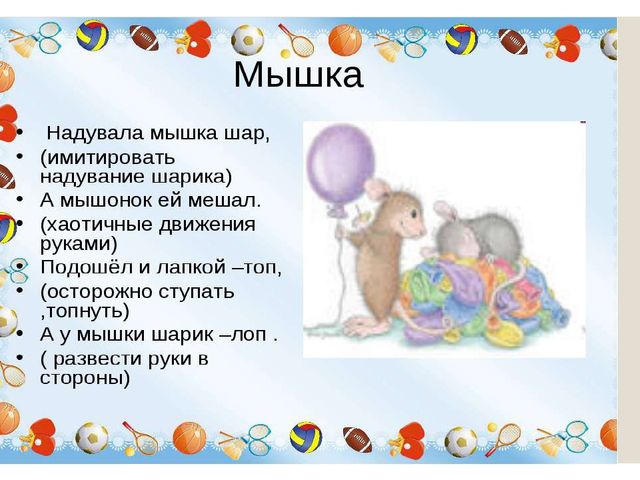 Мышка

• Надувала мышка шар,
• (имитировать надувание шарика)
• А мышонок ей мешал.
• (хаотичные движения руками)
• Подошёл и лапкой –топ,
• (осторожно ступать ,топнуть)
• А у мышки шарик –лоп .
• ( развести руки в стороны)